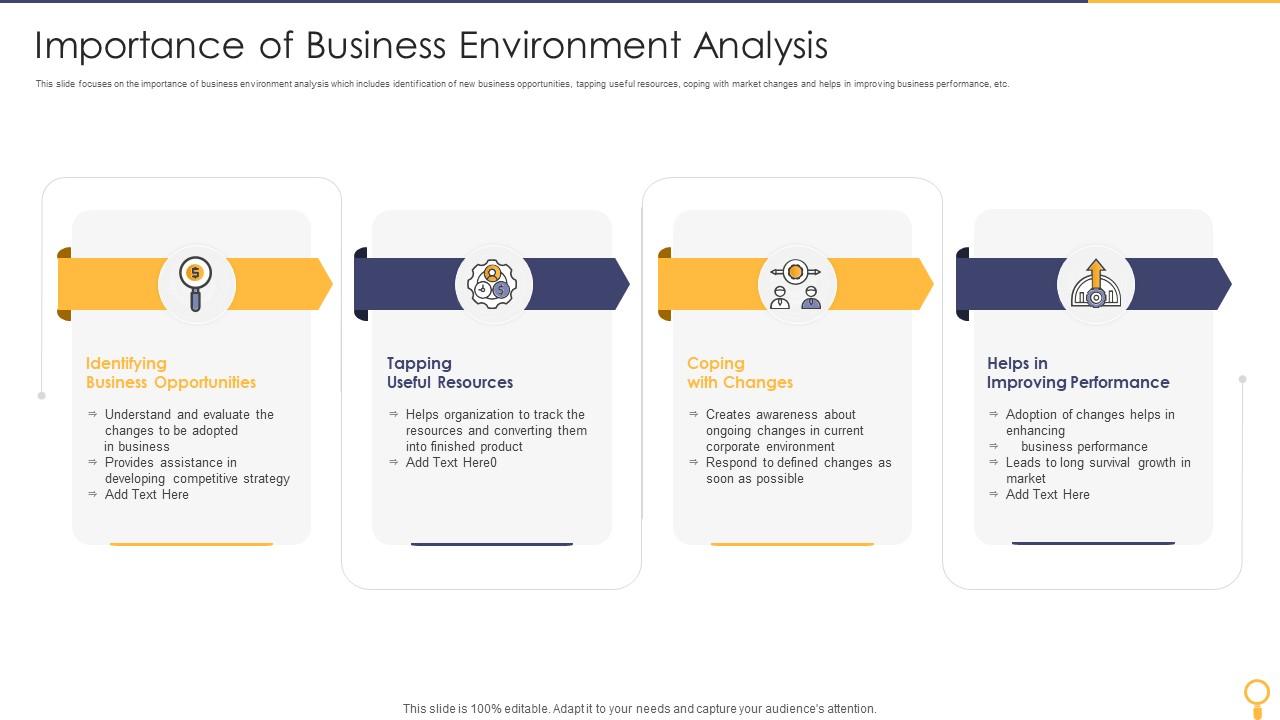 Importance of Business Environment Analysis

This slide focuses on the importance of business environment analysis which includes identification of new business opportunities, tapping useful resources, coping with market changes and helps in improving business performance, etc.

Identifying Business Opportunities

⇒ Understand and evaluate the changes to be adopted in business
⇒ Provides assistance in developing competitive strategy
⇒ Add Text Here

Tapping Useful Resources

⇒ Helps organization to track the resources and converting them into finished product
⇒ Add Text Here0

Coping with Changes

⇒ Creates awareness about ongoing changes in current corporate environment
⇒ Respond to defined changes as soon as possible

Helps in Improving Performance

⇒ Adoption of changes helps in enhancing
⇒ business performance
⇒ Leads to long survival growth in market
⇒ Add Text Here

This slide is 100% editable. Adapt it to your needs and capture your audience's attention.